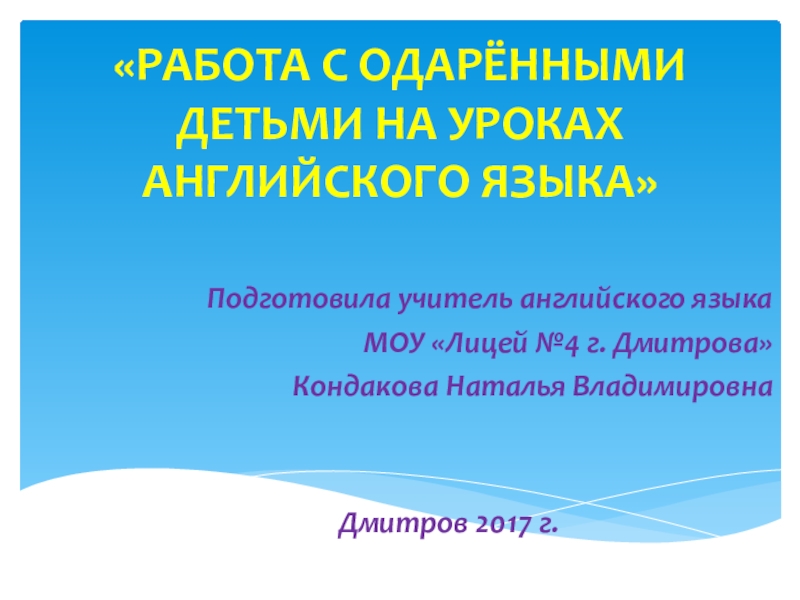 «РАБОТА С ОДАРЁННЫМИ ДЕТЬМИ НА УРОКАХ АНГЛИЙСКОГО ЯЗЫКА»

Подготовила учитель английского языка
МОУ «Лицей №4 г. Дмитрова»
Кондакова Наталья Владимировна

Дмитров 2017 г.